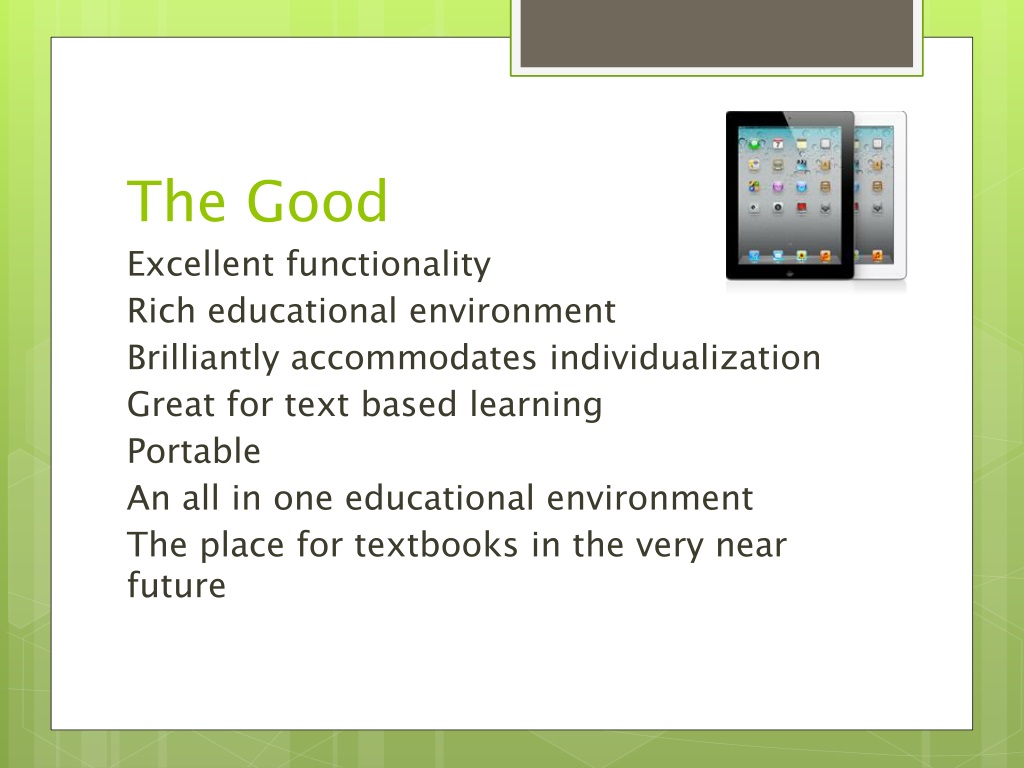 The Good

Excellent functionality
Rich educational environment
Brilliantly accommodates individualization
Great for text based learning
Portable
An all in one educational environment
The place for textbooks in the very near future